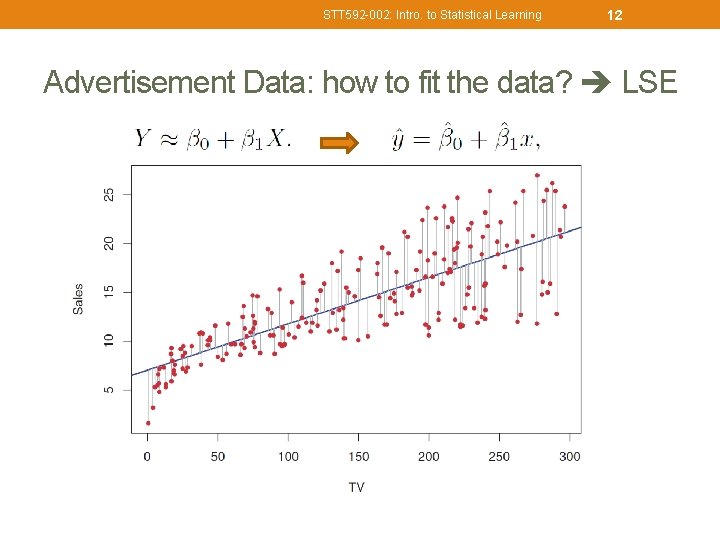 STT592-002: Intro. to Statistical Learning

12

Advertisement Data: how to fit the data? ➔ LSE

$Y \approx \beta_0 + \beta_1 X.$ $\hat{y} = \hat{\beta}_0 + \hat{\beta}_1 x,$

Sales

5
10
15
20
25

0
50
100
150
200
250
300

TV